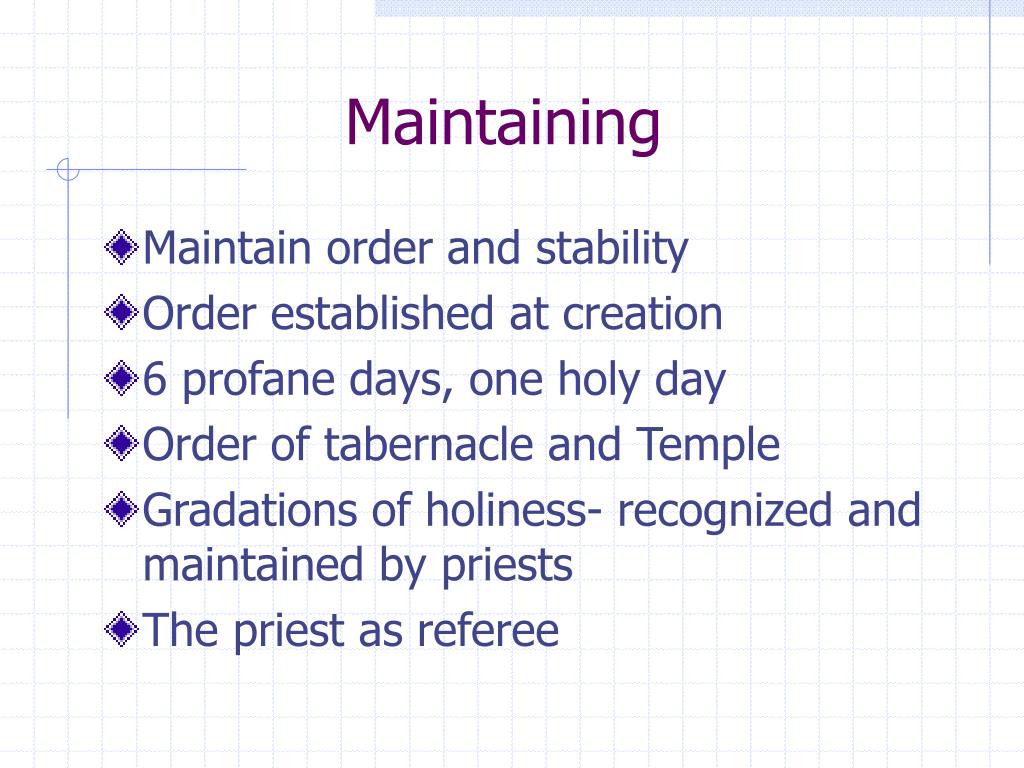 Maintaining

Maintain order and stability
Order established at creation
6 profane days, one holy day
Order of tabernacle and Temple
Gradations of holiness- recognized and maintained by priests
The priest as referee